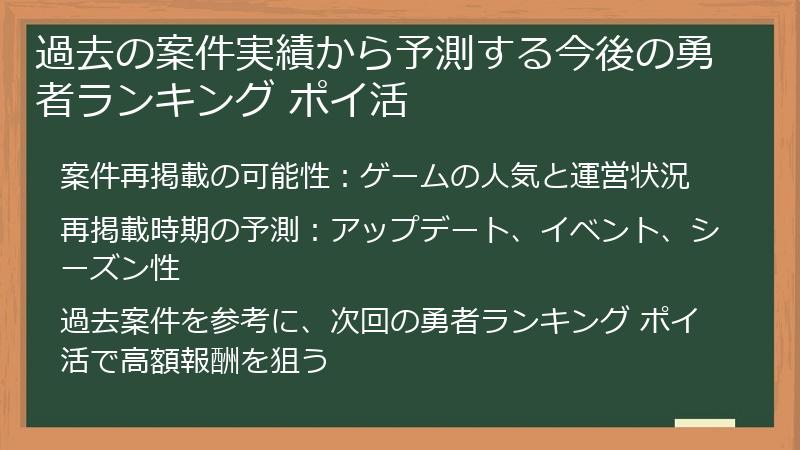 過去の案件実績から予測する今後の勇者ランキング ポイ活

案件再掲載の可能性：ゲームの人気と運営状況

再掲載時期の予測：アップデート、イベント、シーズン性

過去案件を参考に、次回の勇者ランキング ポイ活で高額報酬を狙う